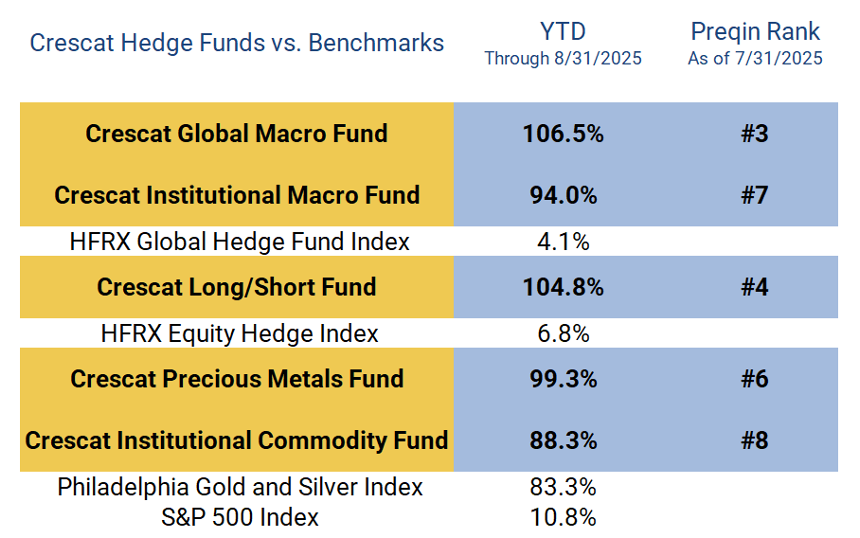 | Crescat Hedge Funds vs. Benchmarks | YTD Through 8/31/2025 | Preqin Rank As of 7/31/2025 |
|---|---|---|
| Crescat Global Macro Fund | 106.5% | #3 |
| Crescat Institutional Macro Fund | 94.0% | #7 |
| HFRX Global Hedge Fund Index | 4.1% | |
| Crescat Long/Short Fund | 104.8% | #4 |
| HFRX Equity Hedge Index | 6.8% | |
| Crescat Precious Metals Fund | 99.3% | #6 |
| Crescat Institutional Commodity Fund | 88.3% | #8 |
| Philadelphia Gold and Silver Index | 83.3% | |
| S&P 500 Index | 10.8% | |